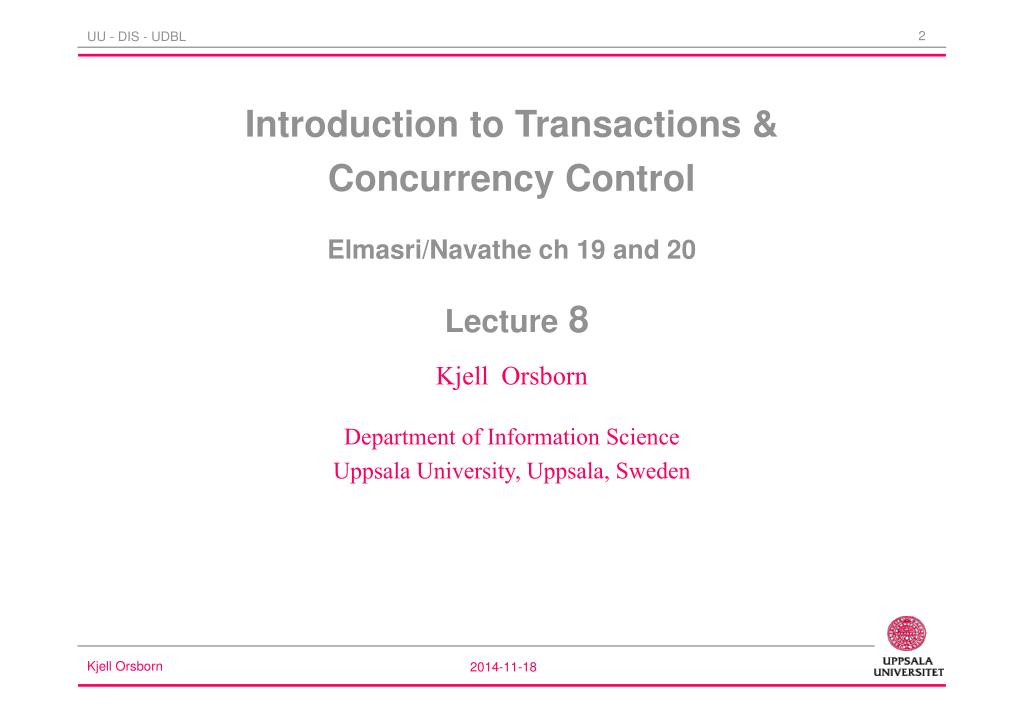 UU - DIS - UDBL

2

Introduction to Transactions & Concurrency Control

Elmasri/Navathe ch 19 and 20

Lecture 8

Kjell Orsborn

Department of Information Science
Uppsala University, Uppsala, Sweden

Kjell Orsborn

2014-11-18

UPPSALA UNIVERSITET